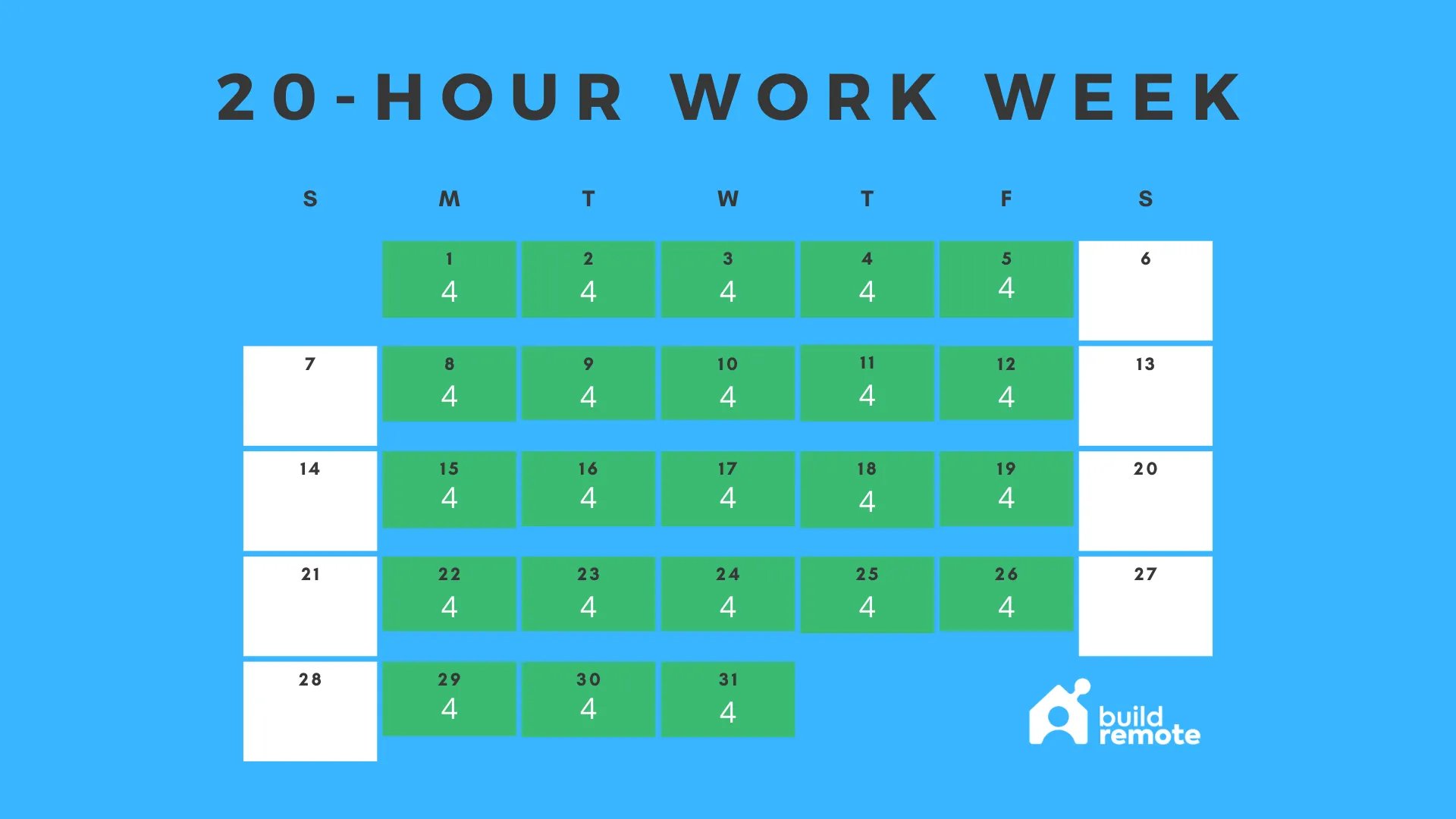 20-HOUR WORK WEEK

| S | M | T | W | T | F | S |
|---|---|---|---|---|---|---|
| | 1 4 | 2 4 | 3 4 | 4 4 | 5 4 | 6 |
| 7 | 8 4 | 9 4 | 10 4 | 11 4 | 12 4 | 13 |
| 14 | 15 4 | 16 4 | 17 4 | 18 4 | 19 4 | 20 |
| 21 | 22 4 | 23 4 | 24 4 | 25 4 | 26 4 | 27 |
| 28 | 29 4 | 30 4 | 31 4 | | | |

build remote